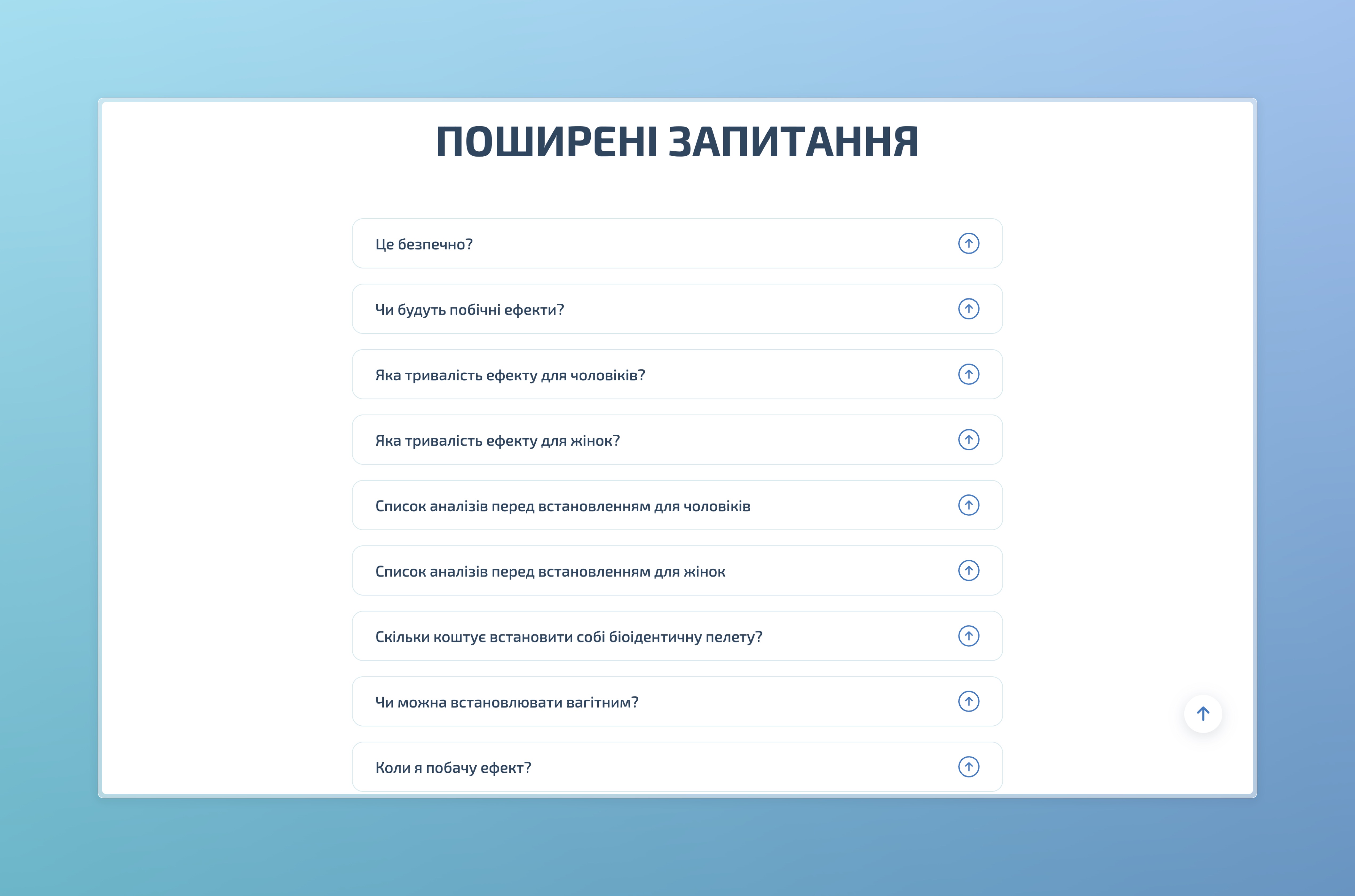 ПОШИРЕНІ ЗАПИТАННЯ

Це безпечно?

Чи будуть побічні ефекти?

Яка тривалість ефекту для чоловіків?

Яка тривалість ефекту для жінок?

Список аналізів перед встановленням для чоловіків

Список аналізів перед встановленням для жінок

Скільки коштує встановити собі біоідентичну пелету?

Чи можна встановлювати вагітним?

Коли я побачу ефект?